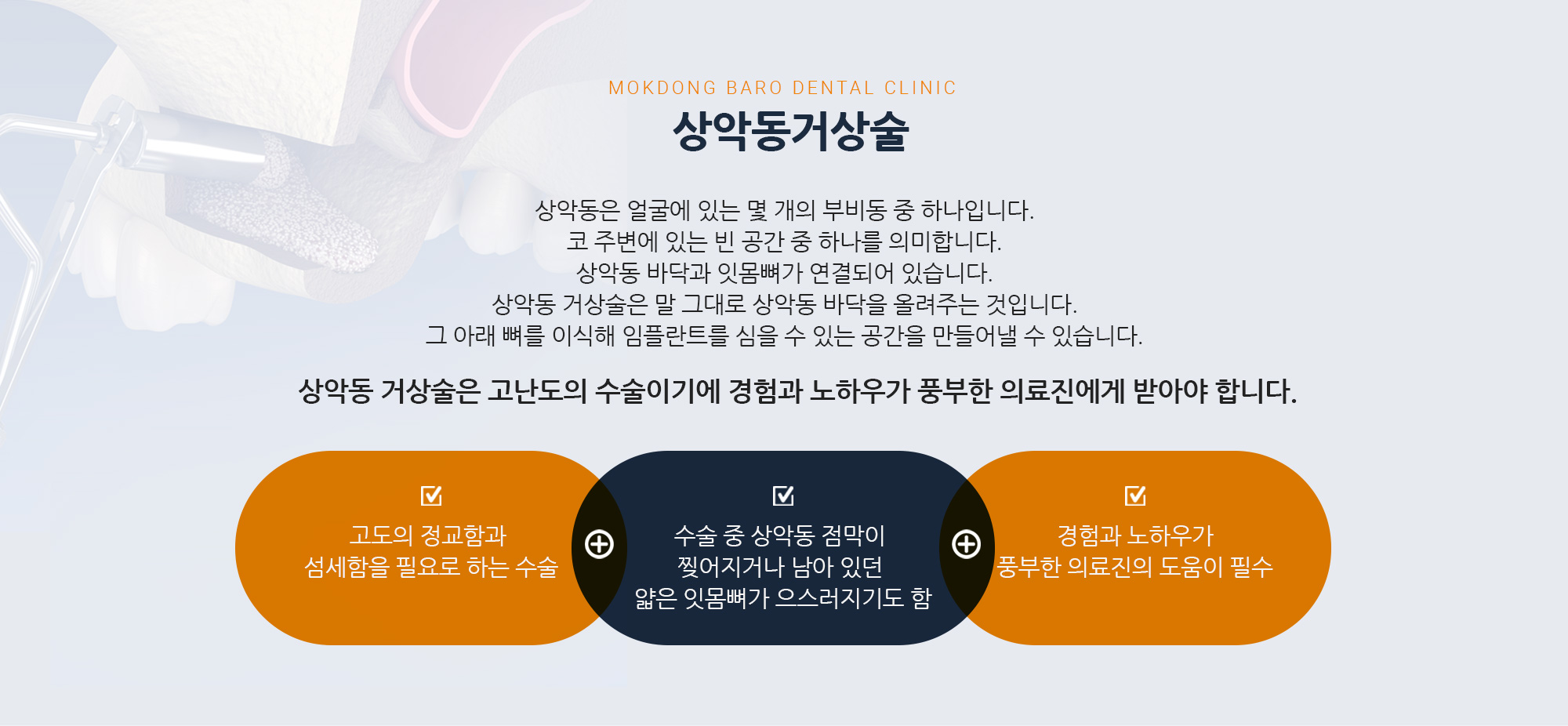 MOKDONG BARO DENTAL CLINIC

상악동거상술

상악동은 얼굴에 있는 몇 개의 부비동 중 하나입니다.
코 주변에 있는 빈 공간 중 하나를 의미합니다.
상악동 바닥과 잇몸뼈가 연결되어 있습니다.
상악동 거상술은 말 그대로 상악동 바닥을 올려주는 것입니다.
그 아래 뼈를 이식해 임플란트를 심을 수 있는 공간을 만들어낼 수 있습니다.

상악동 거상술은 고난도의 수술이기에 경험과 노하우가 풍부한 의료진에게 받아야 합니다.

고도의 정교함과
섬세함을 필요로 하는 수술

수술 중 상악동 점막이
찢어지거나 남아 있던
얇은 잇몸뼈가 으스러지기도 함

경험과 노하우가
풍부한 의료진의 도움이 필수